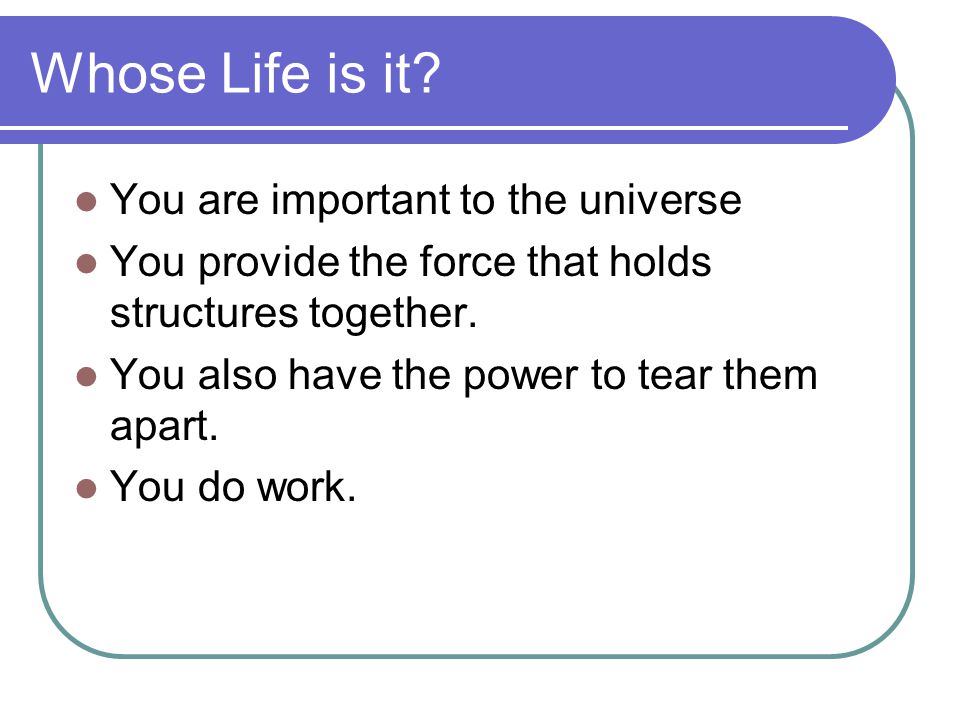 Whose Life is it?

- You are important to the universe
- You provide the force that holds structures together.
- You also have the power to tear them apart.
- You do work.